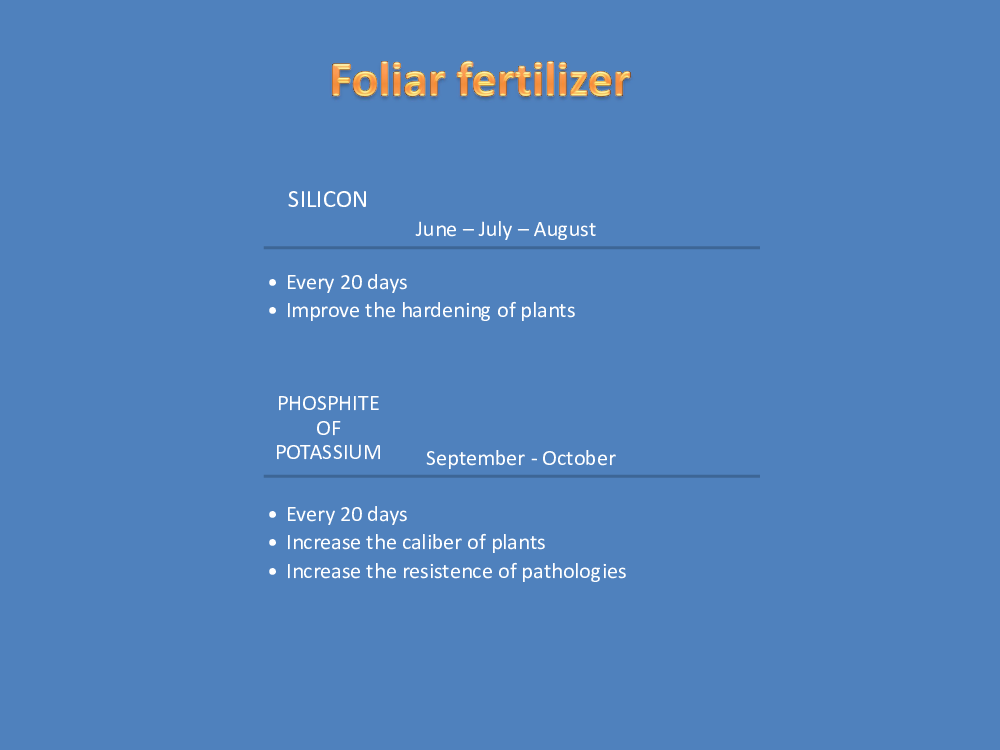 Foliar fertilizer

SILICON

June – July – August

• Every 20 days
• Improve the hardening of plants

PHOSPHITE OF POTASSIUM

September - October

• Every 20 days
• Increase the caliber of plants
• Increase the resistence of pathologies